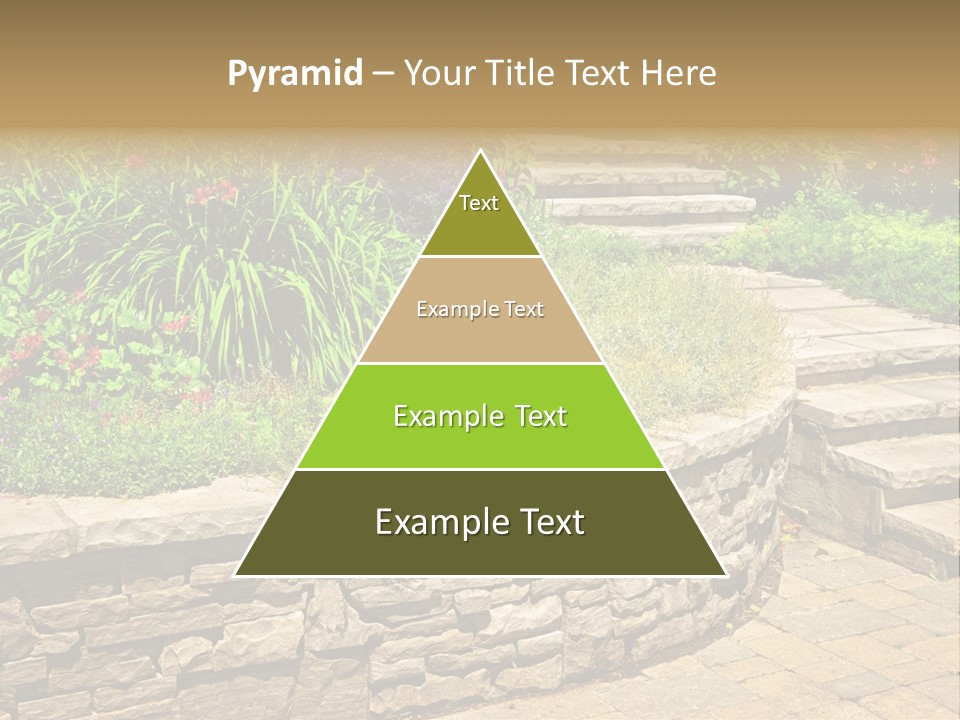 Pyramid – Your Title Text Here

Text

Example Text

Example Text

Example Text